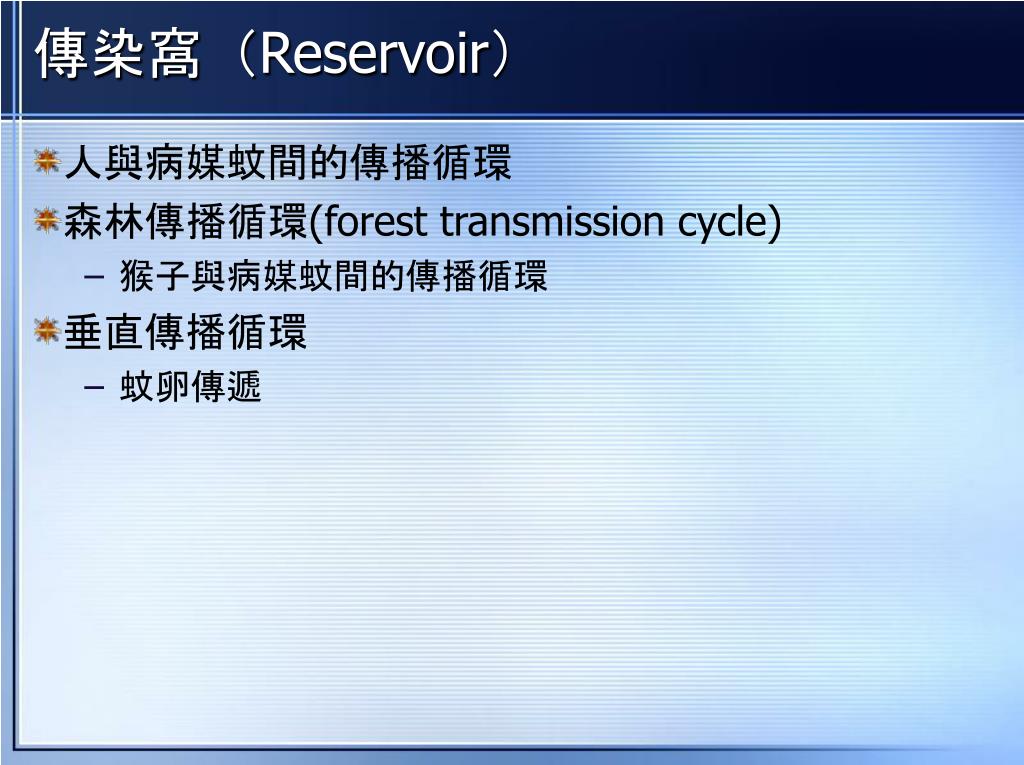 傳染窩（Reservoir）

人與病媒蚊間的傳播循環

森林傳播循環(forest transmission cycle)

– 猴子與病媒蚊間的傳播循環

垂直傳播循環

– 蚊卵傳遞